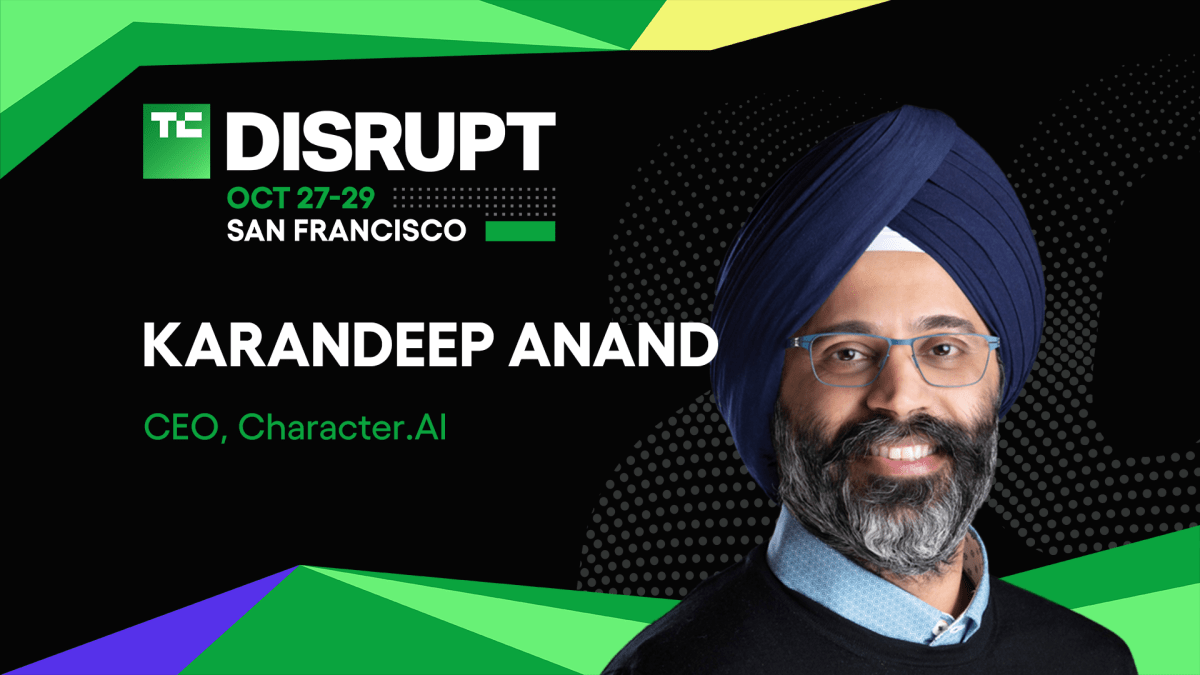 TC DISRUPT
OCT 27-29
SAN FRANCISCO

KARANDEEP ANAND

CEO, Character.AI